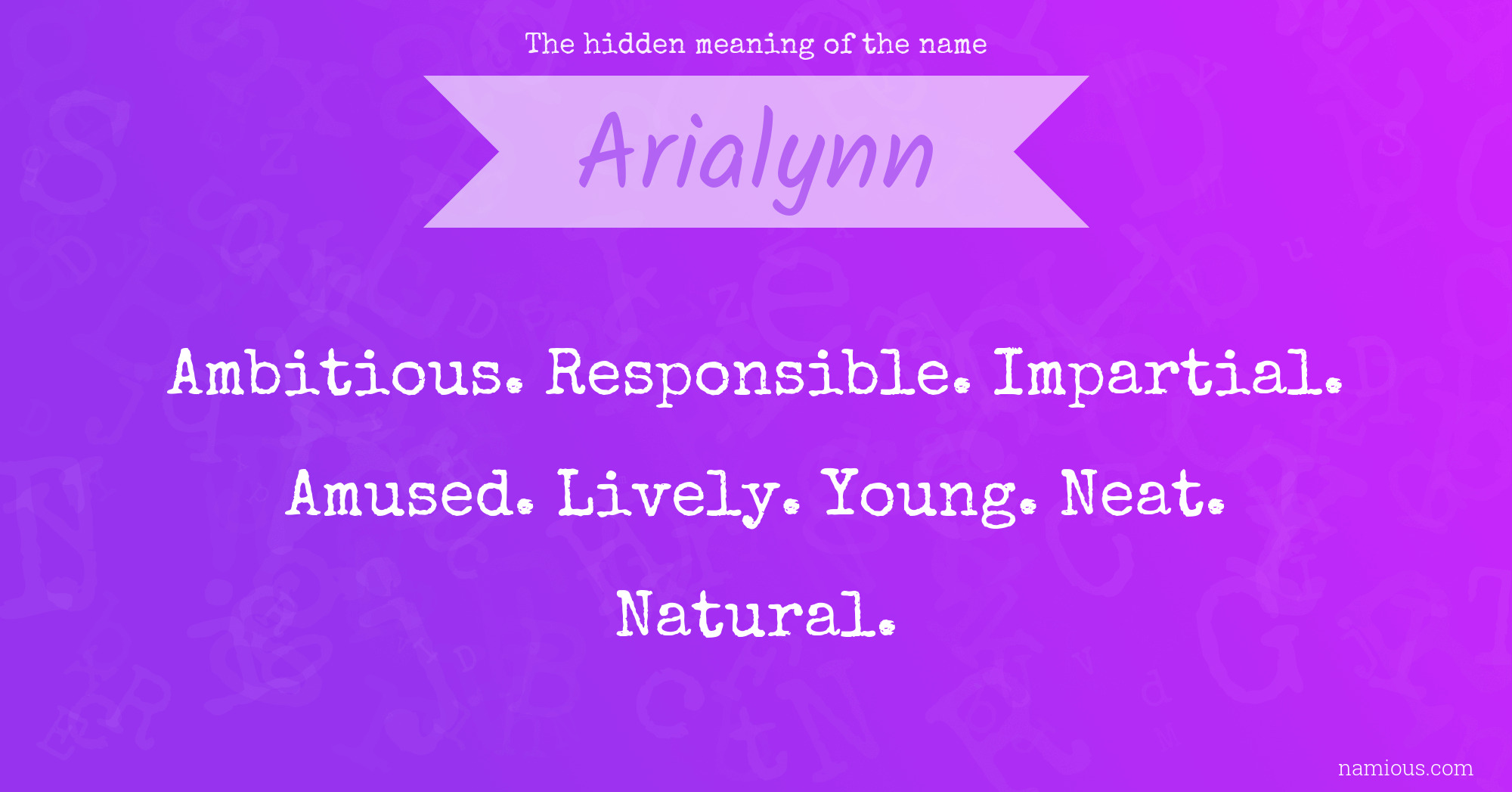 The hidden meaning of the name

Arialynn

Ambitious. Responsible. Impartial. Amused. Lively. Young. Neat. Natural.

namious.com